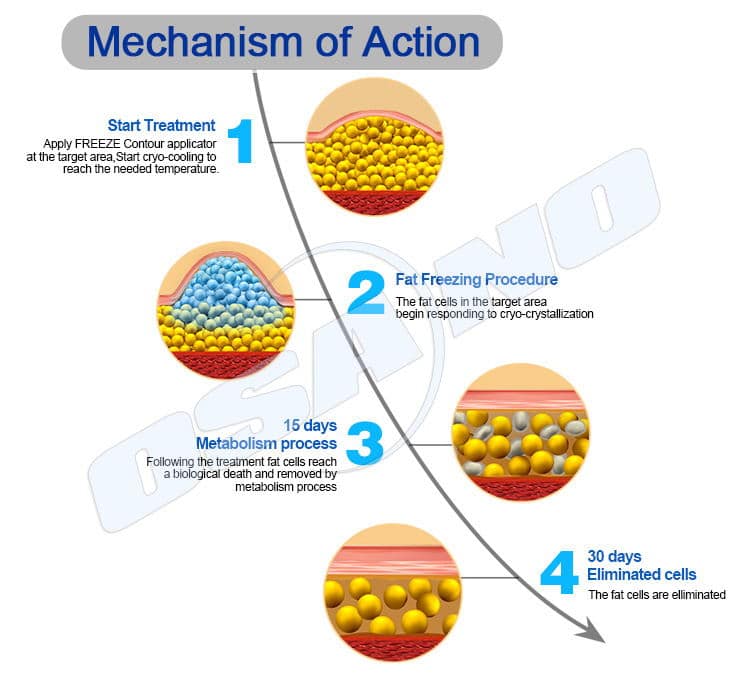 Mechanism of Action

Start Treatment
Apply FREEZE Contour applicator at the target area,Start cryo-cooling to reach the needed temperature.

1

2

Fat Freezing Procedure
The fat cells in the target area begin responding to cryo-crystallization

15 days
Metabolism process
Following the treatment fat cells reach a biological death and removed by metabolism process

3

4

30 days
Eliminated cells
The fat cells are elliminated

OSANO